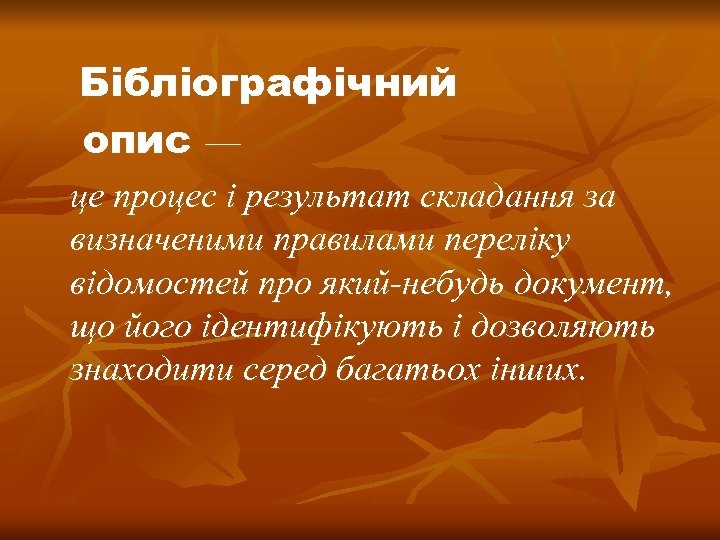 Бібліографічний опис —

це процес і результат складання за визначеними правилами переліку відомостей про який-небудь документ, що його ідентифікують і дозволяють знаходити серед багатьох інших.